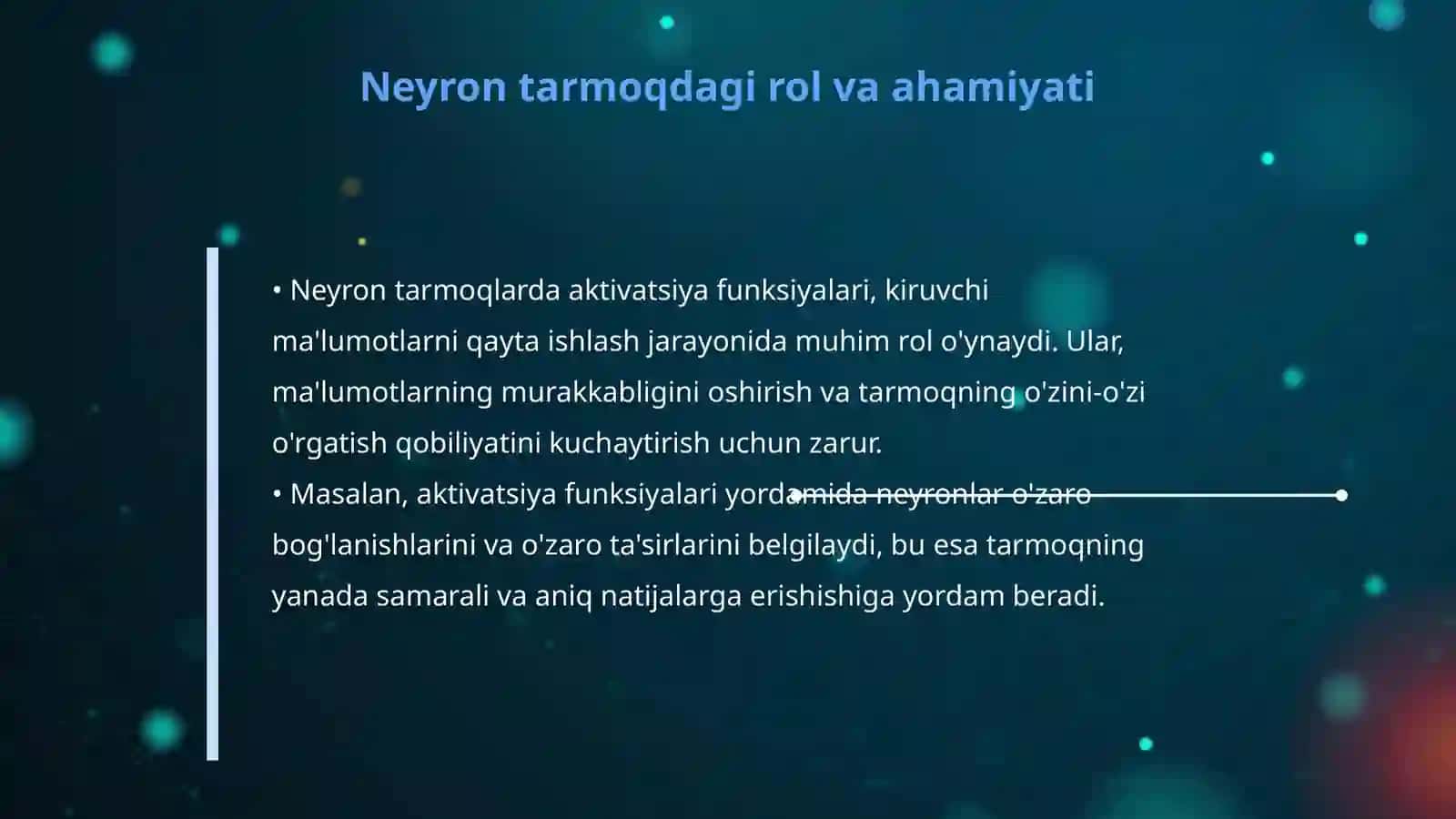 Neyron tarmoqdagi rol va ahamiyati

• Neyron tarmoqlarda aktivatsiya funksiyalari, kiruvchi ma'lumotlarni qayta ishlash jarayonida muhim rol o'ynaydi. Ular, ma'lumotlarning murakkabligini oshirish va tarmoqning o'zini-o'zi o'rgatish qobiliyatini kuchaytirish uchun zarur.
• Masalan, aktivatsiya funksiyalari yordamida neyronlar o'zaro bog'lanishlarini va o'zaro ta'sirlarini belgilaydi, bu esa tarmoqning yanada samarali va aniq natijalarga erishishiga yordam beradi.